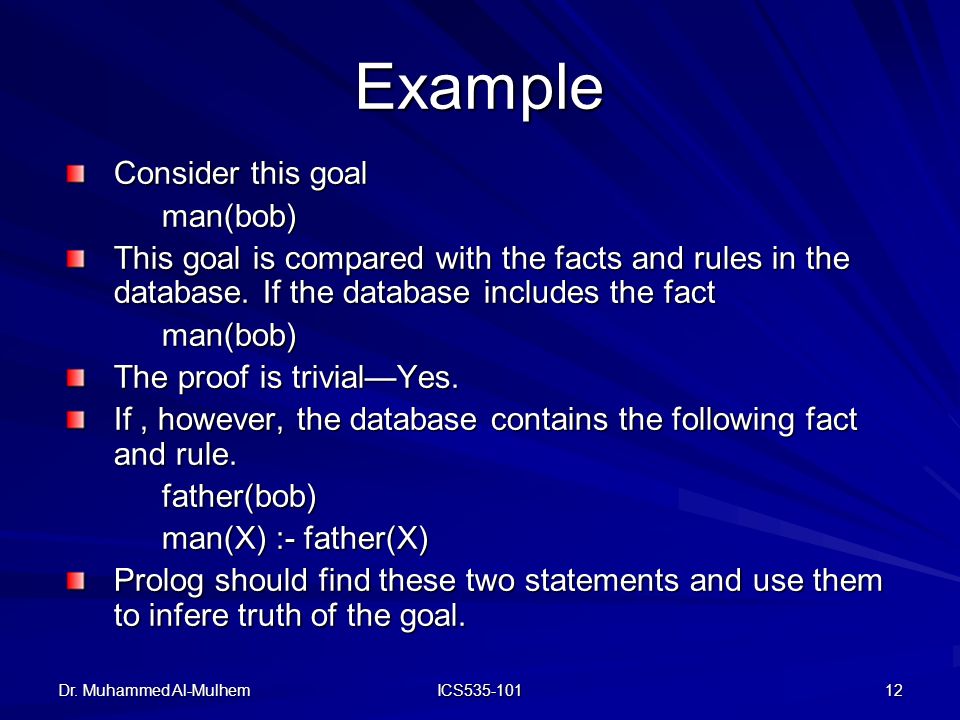 Example

Consider this goal

man(bob)

This goal is compared with the facts and rules in the database. If the database includes the fact

man(bob)

The proof is trivial—Yes.

If , however, the database contains the following fact and rule.

father(bob)

man(X) :- father(X)

Prolog should find these two statements and use them to infere truth of the goal.

Dr. Muhammed Al-Mulhem

ICS535-101

12